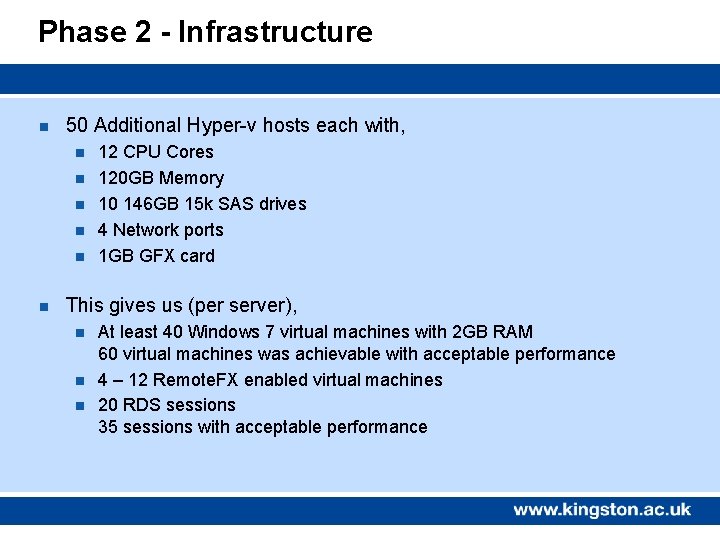 Phase 2 - Infrastructure

- 50 Additional Hyper-v hosts each with,
  - 12 CPU Cores
  - 120GB Memory
  - 10 146GB 15k SAS drives
  - 4 Network ports
  - 1GB GFX card

- This gives us (per server),
  - At least 40 Windows 7 virtual machines with 2GB RAM
    60 virtual machines was achievable with acceptable performance
  - 4 – 12 RemoteFX enabled virtual machines
  - 20 RDS sessions
    35 sessions with acceptable performance

www.kingston.ac.uk